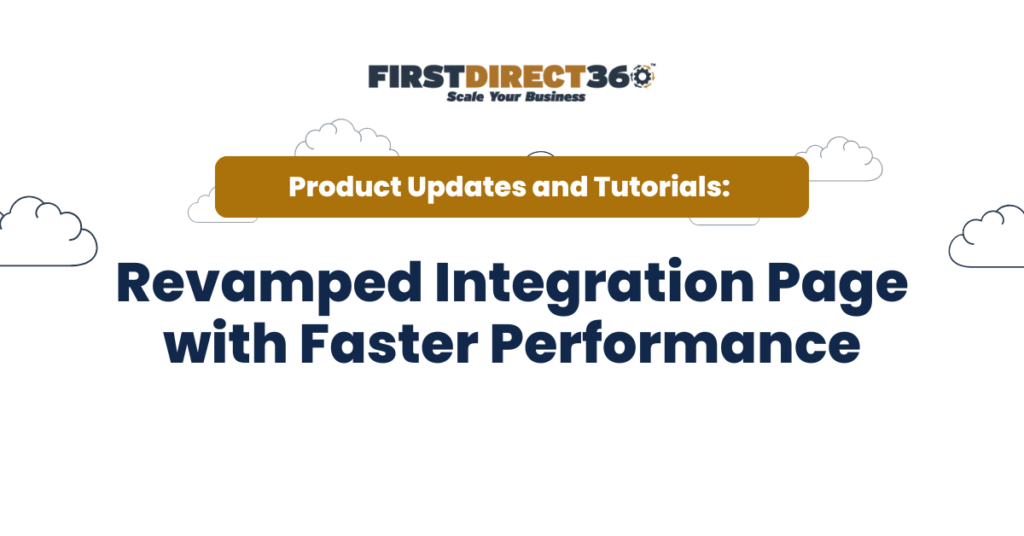 FIRSTDIRECT360™
Scale Your Business

Product Updates and Tutorials:

Revamped Integration Page with Faster Performance